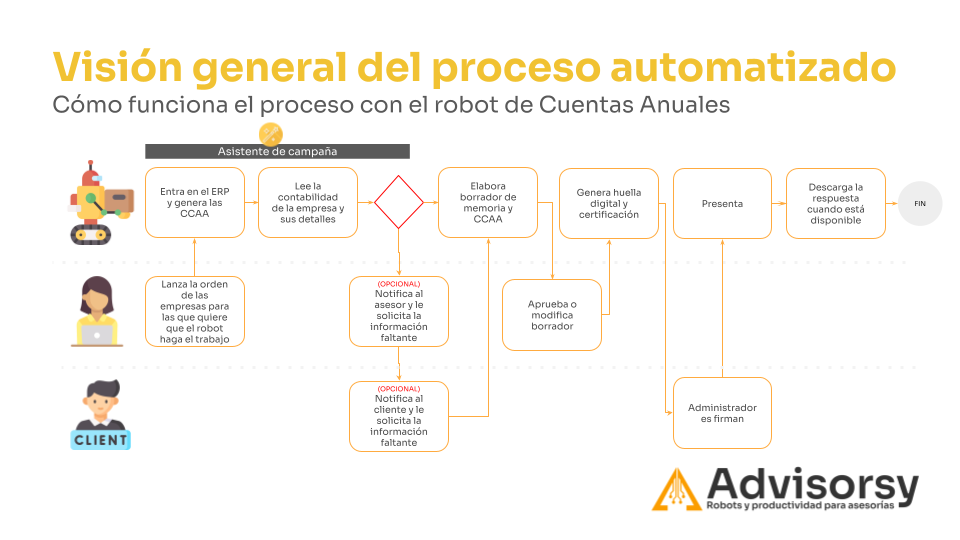 Visión general del proceso automatizado
Cómo funciona el proceso con el robot de Cuentas Anuales

Asistente de campaña

Entra en el ERP y genera las CCAA

Lee la contabilidad de la empresa y sus detalles

Elabora borrador de memoria y CCAA

Genera huella digital y certificación

Presenta

Descarga la respuesta cuando está disponible

FIN

Lanza la orden de las empresas para las que quiere que el robot haga el trabajo

(OPCIONAL)
Notifica al asesor y le solicita la información faltante

Aprueba o modifica borrador

CLIENT

(OPCIONAL)
Notifica al cliente y le solicita la información faltante

Administrador es firman

Advisorsy
Robots y productividad para asesorías